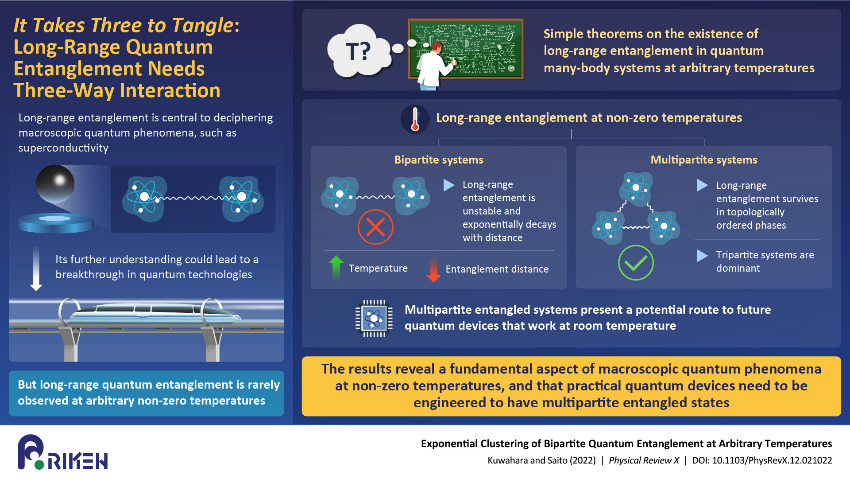 It Takes Three to Tangle: Long-Range Quantum Entanglement Needs Three-Way Interaction

Long-range entanglement is central to deciphering macroscopic quantum phenomena, such as superconductivity

Its further understanding could lead to a breakthrough in quantum technologies

But long-range quantum entanglement is rarely observed at arbitrary non-zero temperatures

T?

Simple theorems on the existence of long-range entanglement in quantum many-body systems at arbitrary temperatures

Long-range entanglement at non-zero temperatures

Bipartite systems

Long-range entanglement is unstable and exponentially decays with distance

Temperature

Entanglement distance

Multipartite systems

Long-range entanglement survives in topologically ordered phases

Tripartite systems are dominant

Multipartite entangled systems present a potential route to future quantum devices that work at room temperature

The results reveal a fundamental aspect of macroscopic quantum phenomena at non-zero temperatures, and that practical quantum devices need to be engineered to have multipartite entangled states

RIKEN

Exponential Clustering of Bipartite Quantum Entanglement at Arbitrary Temperatures

Kuwahara and Saito (2022) | Physical Review X | DOI: 10.1103/PhysRevX.12.021022